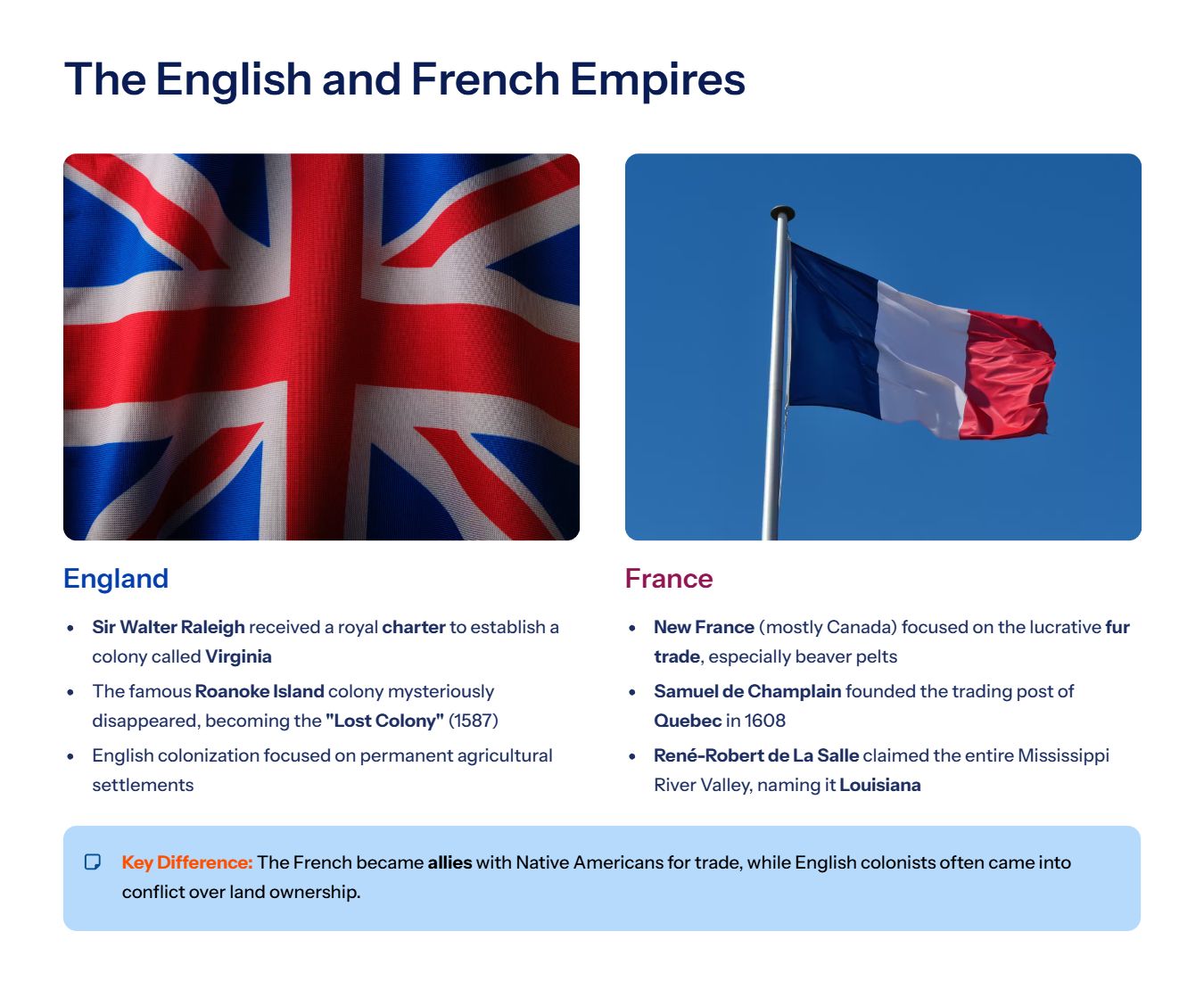 The English and French Empires

England

- Sir Walter Raleigh received a royal charter to establish a colony called Virginia
- The famous Roanoke Island colony mysteriously disappeared, becoming the "Lost Colony" (1587)
- English colonization focused on permanent agricultural settlements

France

- New France (mostly Canada) focused on the lucrative fur trade, especially beaver pelts
- Samuel de Champlain founded the trading post of Quebec in 1608
- René-Robert de La Salle claimed the entire Mississippi River Valley, naming it Louisiana

Key Difference: The French became allies with Native Americans for trade, while English colonists often came into conflict over land ownership.